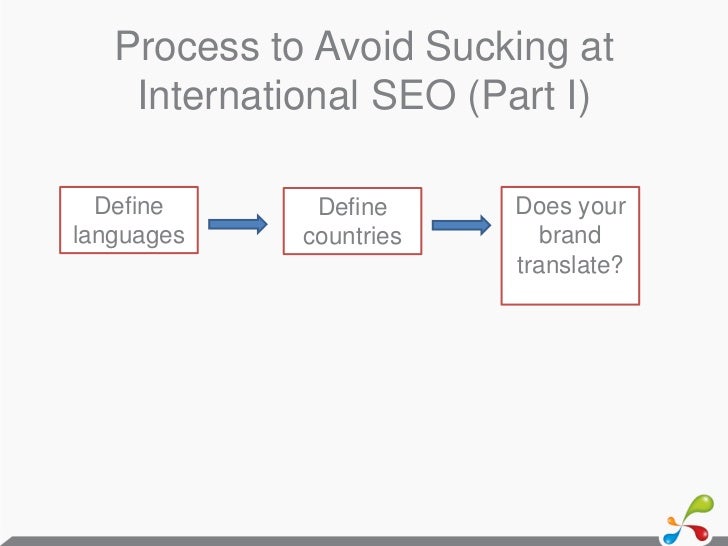 Process to Avoid Sucking at International SEO (Part I)

Define languages

Define countries

Does your brand translate?